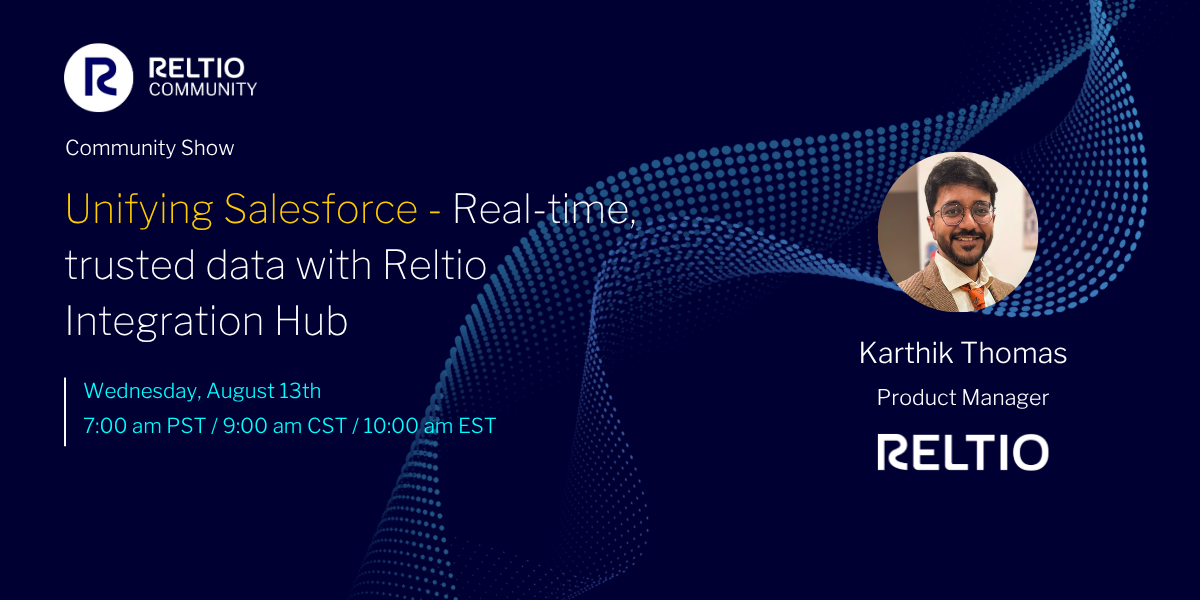 RELTIO
COMMUNITY

Community Show

Unifying Salesforce - Real-time, trusted data with Reltio Integration Hub

Wednesday, August 13th
7:00 am PST / 9:00 am CST / 10:00 am EST

Karthik Thomas
Product Manager
RELTIO